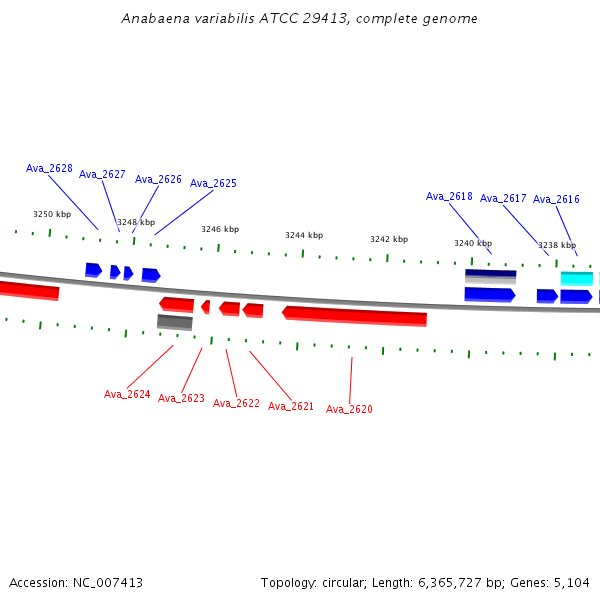 Anabaena variabilis ATCC 29413, complete genome

Ava_2628
Ava_2627
Ava_2626
Ava_2625
Ava_2618
Ava_2617
Ava_2616

3250 kbp
3248 kbp
3246 kbp
3244 kbp
3242 kbp
3240 kbp
3238 kbp

Ava_2624
Ava_2623
Ava_2622
Ava_2621
Ava_2620

Accession: NC_007413

Topology: circular; Length: 6,365,727 bp; Genes: 5,104